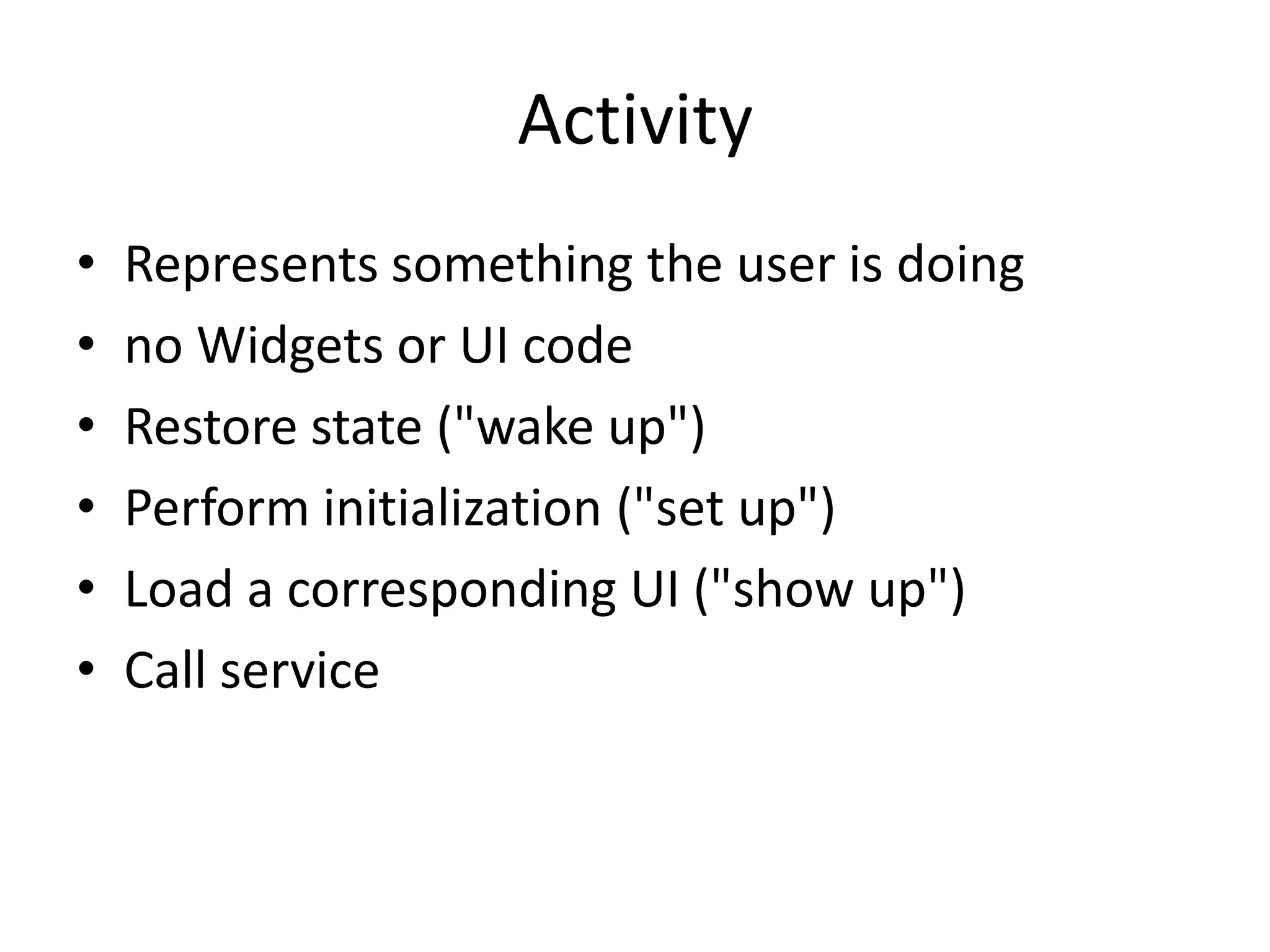 Activity

• Represents something the user is doing
• no Widgets or UI code
• Restore state ("wake up")
• Perform initialization ("set up")
• Load a corresponding UI ("show up")
• Call service